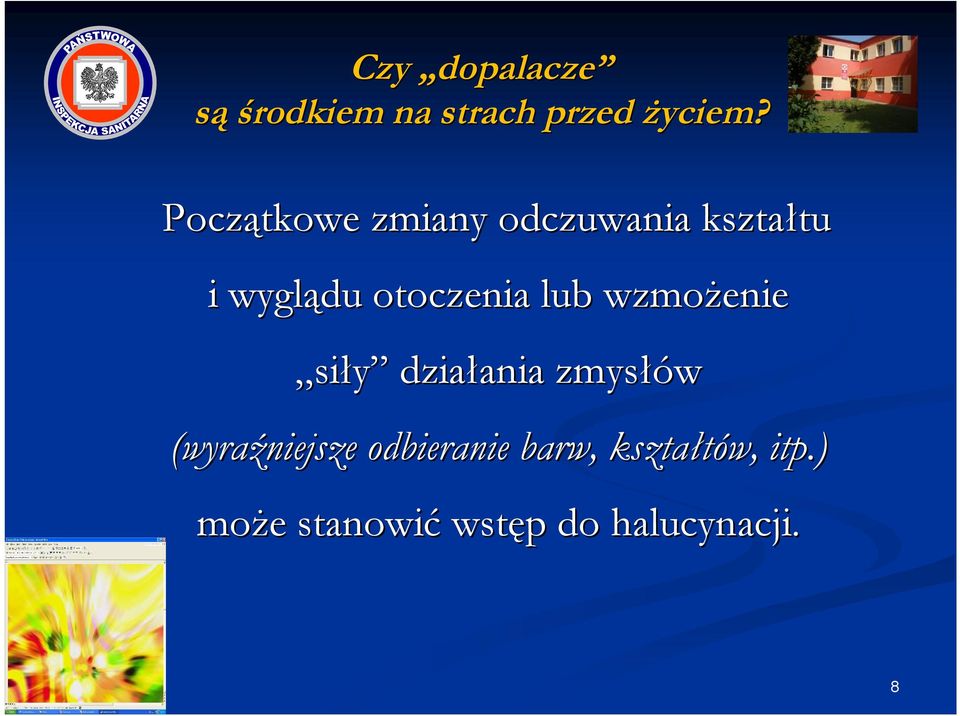 PAŃSTWOWA INSPEKCJA SANITARNA

Czy „dopalacze” są środkiem na strach przed życiem?

Początkowe zmiany odczuwania kształtu i wyglądu otoczenia lub wzmożenie „siły” działania zmysłów (wyraźniejsze odbieranie barw, kształtów, itp.) może stanowić wstęp do halucynacji.

8